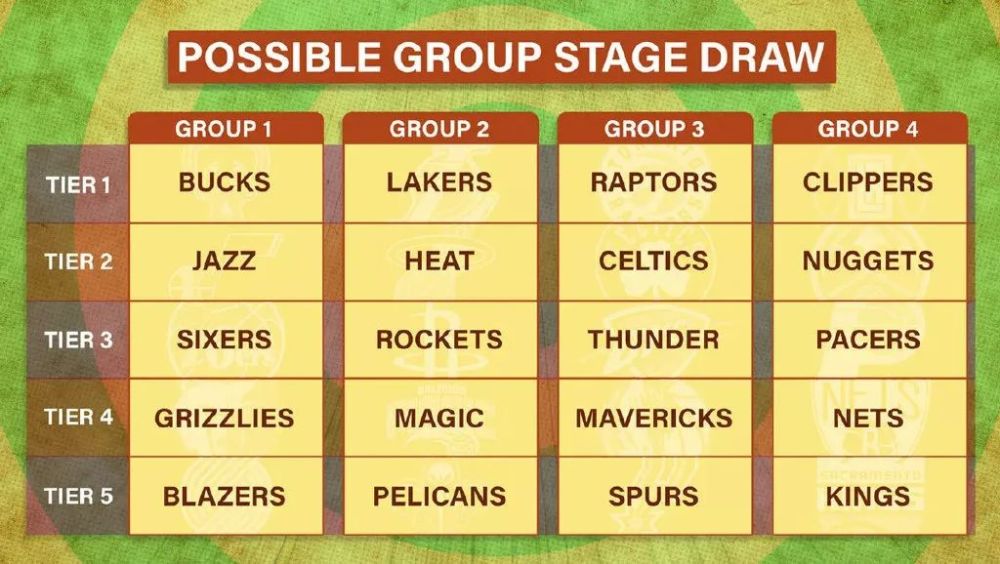 POSSIBLE GROUP STAGE DRAW

| | GROUP 1 | GROUP 2 | GROUP 3 | GROUP 4 |
|---|---|---|---|---|
| TIER 1 | BUCKS | LAKERS | RAPTORS | CLIPPERS |
| TIER 2 | JAZZ | HEAT | CELTICS | NUGGETS |
| TIER 3 | SIXERS | ROCKETS | THUNDER | PACERS |
| TIER 4 | GRIZZLIES | MAGIC | MAVERICKS | NETS |
| TIER 5 | BLAZERS | PELICANS | SPURS | KINGS |